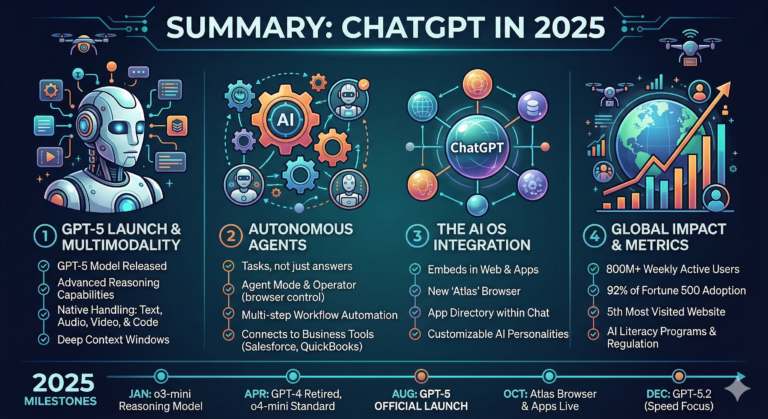 SUMMARY: CHATGPT IN 2025

AI

ChatGPT

1 GPT-5 LAUNCH & MULTIMODALITY

GPT-5 Model Released

Advanced Reasoning Capabilities

Native Handling: Text, Audio, Video, & Code

Deep Context Windows

2 AUTONOMOUS AGENTS

Tasks, not just answers

Agent Mode & Operator (browser control)

Multi-step Workflow Automation

Connects to Business Tools (Salesforce, QuickBooks)

3 THE AI OS INTEGRATION

Embeds in Web & Apps

New 'Atlas' Browser

App Directory within Chat

Customizable AI Personalities

4 GLOBAL IMPACT & METRICS

800M+ Weekly Active Users

92% of Fortune 500 Adoption

5th Most Visited Website

AI Literacy Programs & Regulation

2025 MILESTONES

JAN: o3-mini Reasoning Model

APR: GPT-4 Retired, o4-mini Standard

AUG: GPT-5 OFFICIAL LAUNCH

OCT: Atlas Browser & Apps Live

DEC: GPT-5.2 (Speed Focus)